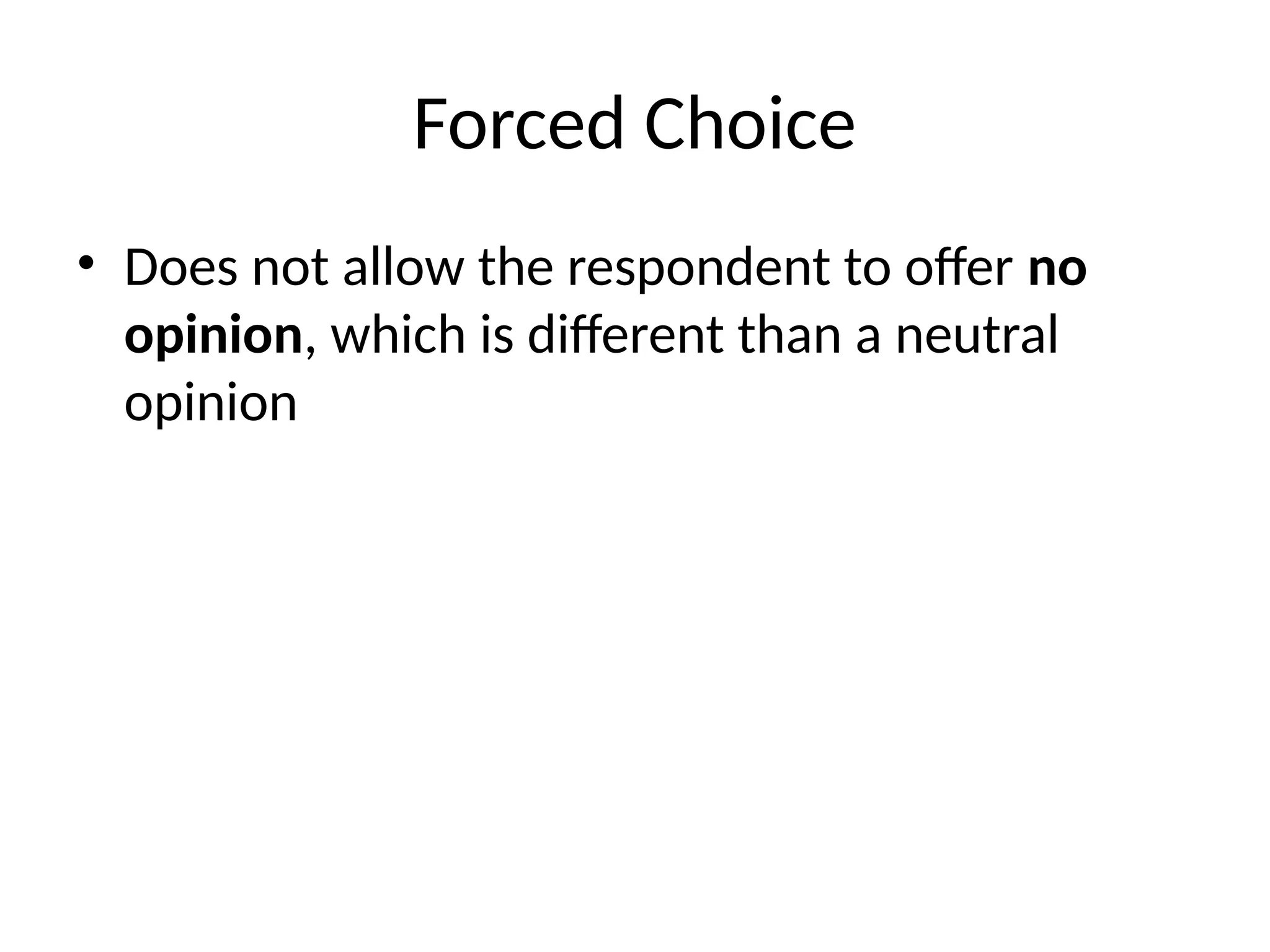 Forced Choice

• Does not allow the respondent to offer no opinion, which is different than a neutral opinion